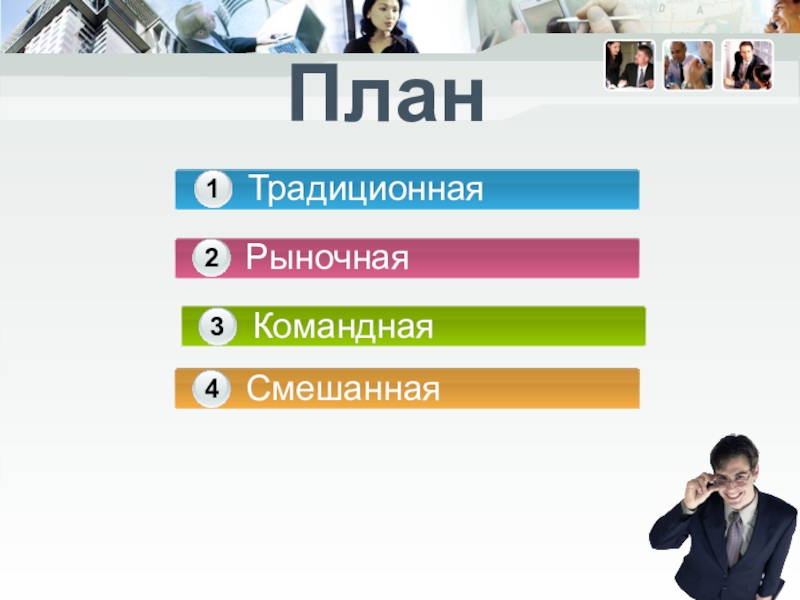 План

1 Традиционная

2 Рыночная

3 Командная

4 Смешанная